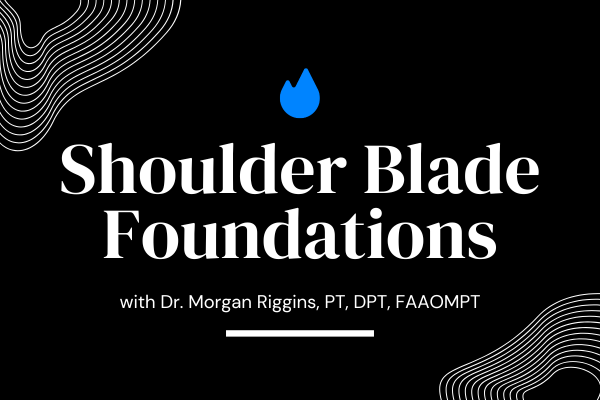 Shoulder Blade Foundations

with Dr. Morgan Riggins, PT, DPT, FAAOMPT